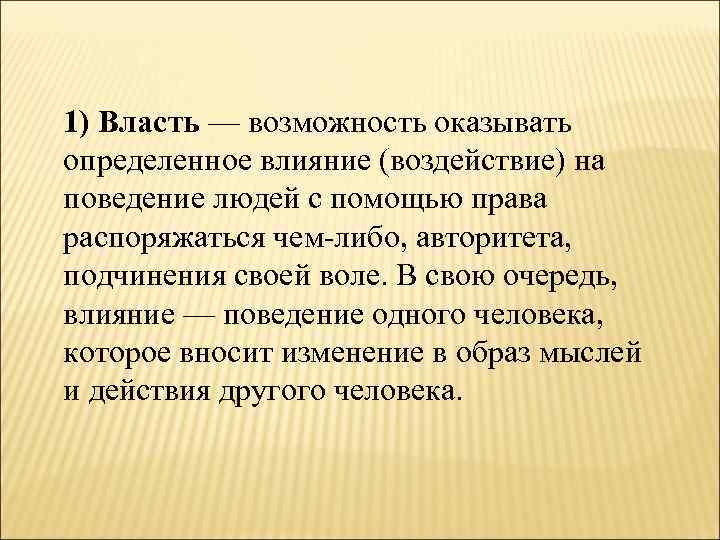 1) Власть — возможность оказывать определенное влияние (воздействие) на поведение людей с помощью права распоряжаться чем-либо, авторитета, подчинения своей воле. В свою очередь, влияние — поведение одного человека, которое вносит изменение в образ мыслей и действия другого человека.